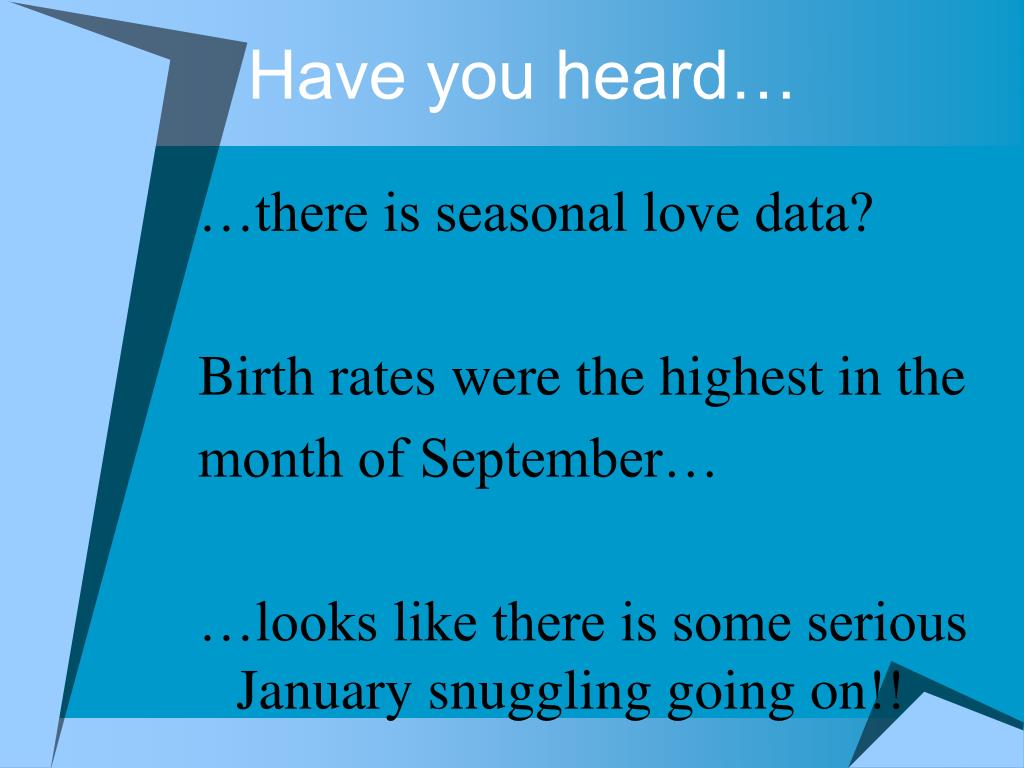 Have you heard…

…there is seasonal love data?

Birth rates were the highest in the month of September…

…looks like there is some serious January snuggling going on!!